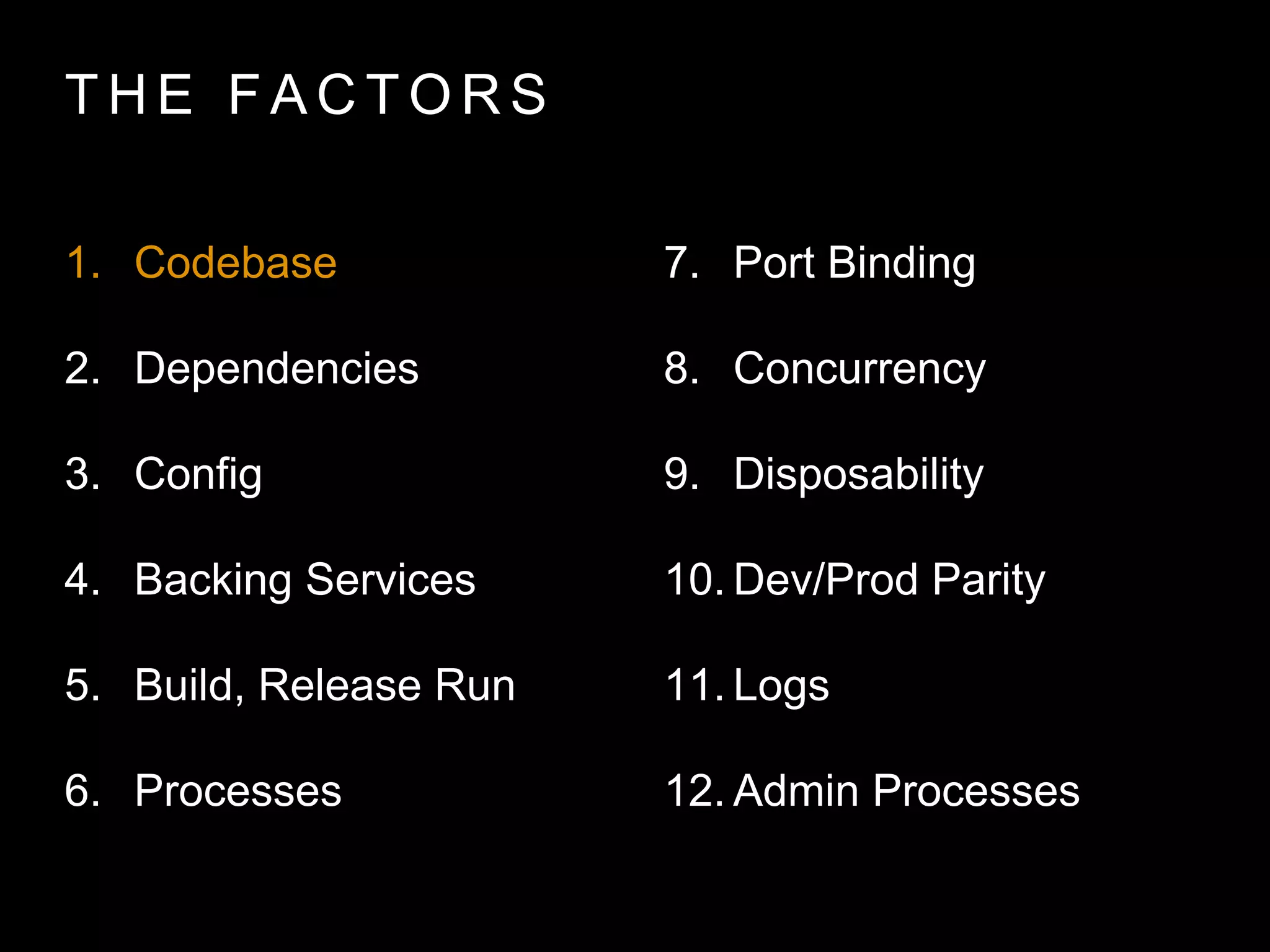 THE FACTORS

1. Codebase
2. Dependencies
3. Config
4. Backing Services
5. Build, Release Run
6. Processes

7. Port Binding
8. Concurrency
9. Disposability
10. Dev/Prod Parity
11. Logs
12. Admin Processes